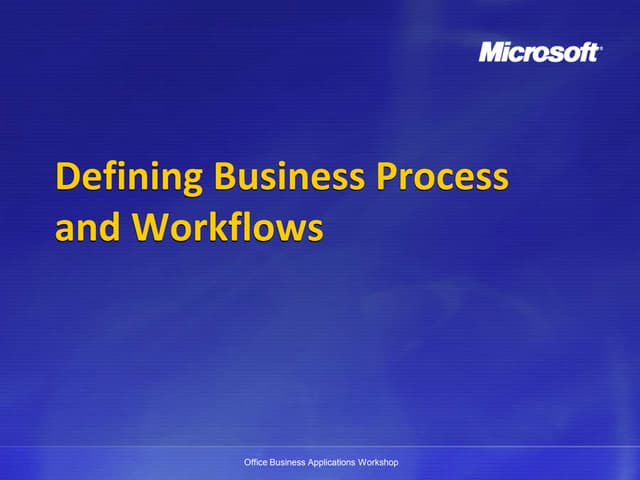 Microsoft®

Defining Business Process and Workflows

Office Business Applications Workshop